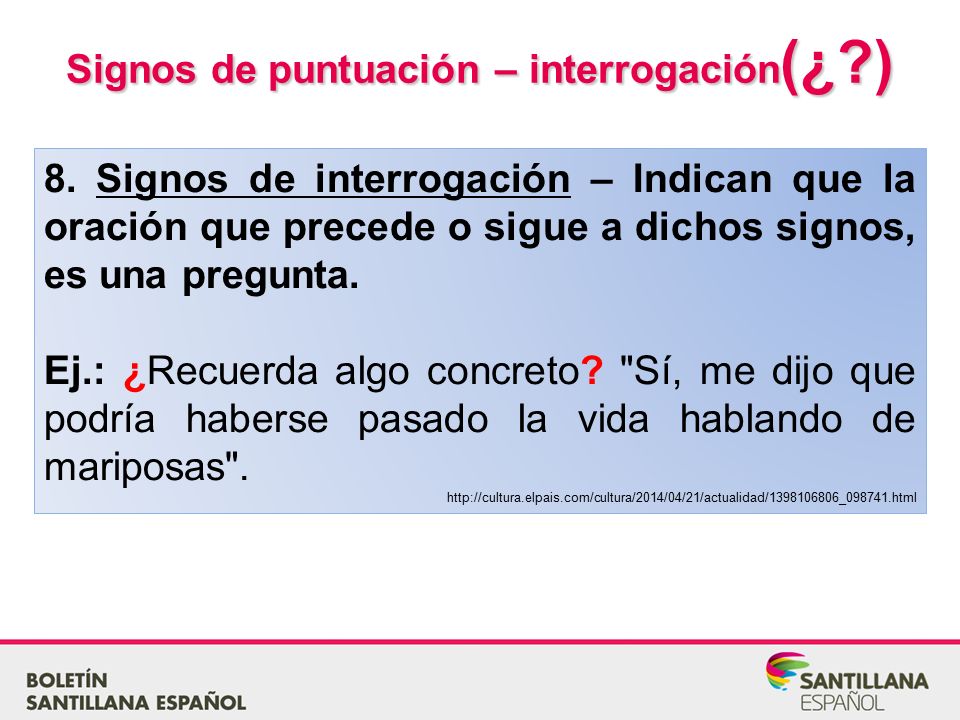 Signos de puntuación – interrogación(¿?)

8. Signos de interrogación – Indican que la oración que precede o sigue a dichos signos, es una pregunta.

Ej.: ¿Recuerda algo concreto? "Sí, me dijo que podría haberse pasado la vida hablando de mariposas".

http://cultura.elpais.com/cultura/2014/04/21/actualidad/1398106806_098741.html

BOLETÍN
SANTILLANA ESPAÑOL

SANTILLANA
ESPAÑOL